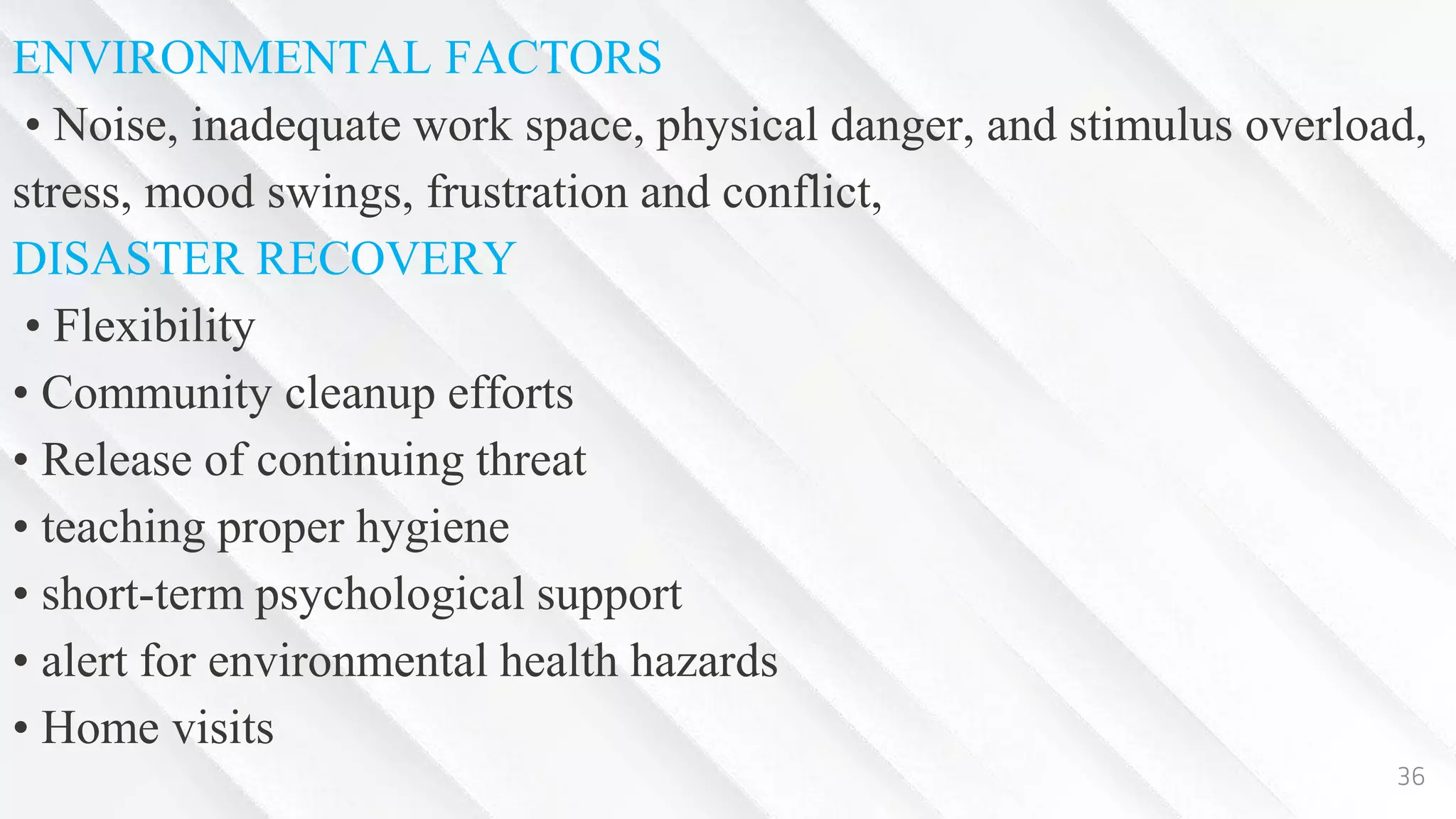 ENVIRONMENTAL FACTORS

• Noise, inadequate work space, physical danger, and stimulus overload, stress, mood swings, frustration and conflict,

DISASTER RECOVERY

• Flexibility

• Community cleanup efforts

• Release of continuing threat

• teaching proper hygiene

• short-term psychological support

• alert for environmental health hazards

• Home visits

36